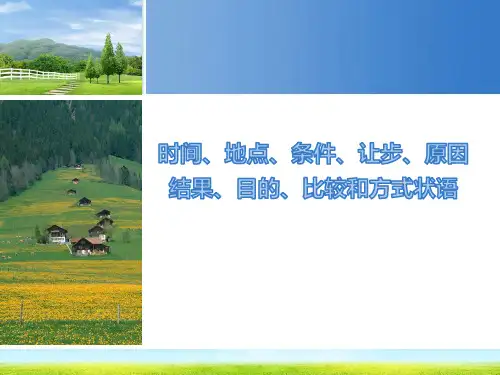 时间、地点、条件、让步、原因
结果、目的、比较和方式状语